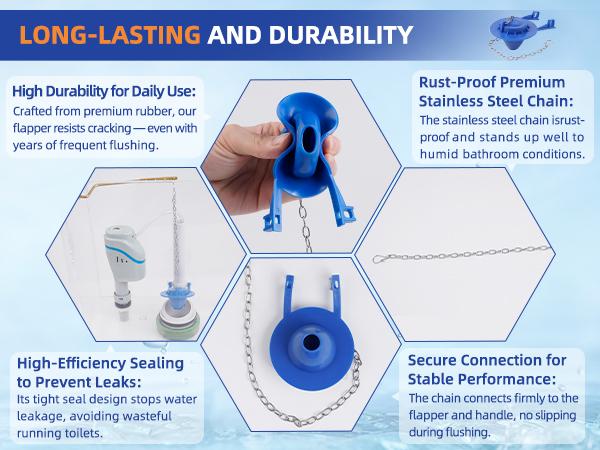 LONG-LASTING AND DURABILITY

High Durability for Daily Use:
Crafted from premium rubber, our flapper resists cracking — even with years of frequent flushing.

Rust-Proof Premium Stainless Steel Chain:
The stainless steel chain isrust-proof and stands up well to humid bathroom conditions.

High-Efficiency Sealing to Prevent Leaks:
Its tight seal design stops water leakage, avoiding wasteful running toilets.

Secure Connection for Stable Performance:
The chain connects firmly to the flapper and handle, no slipping during flushing.